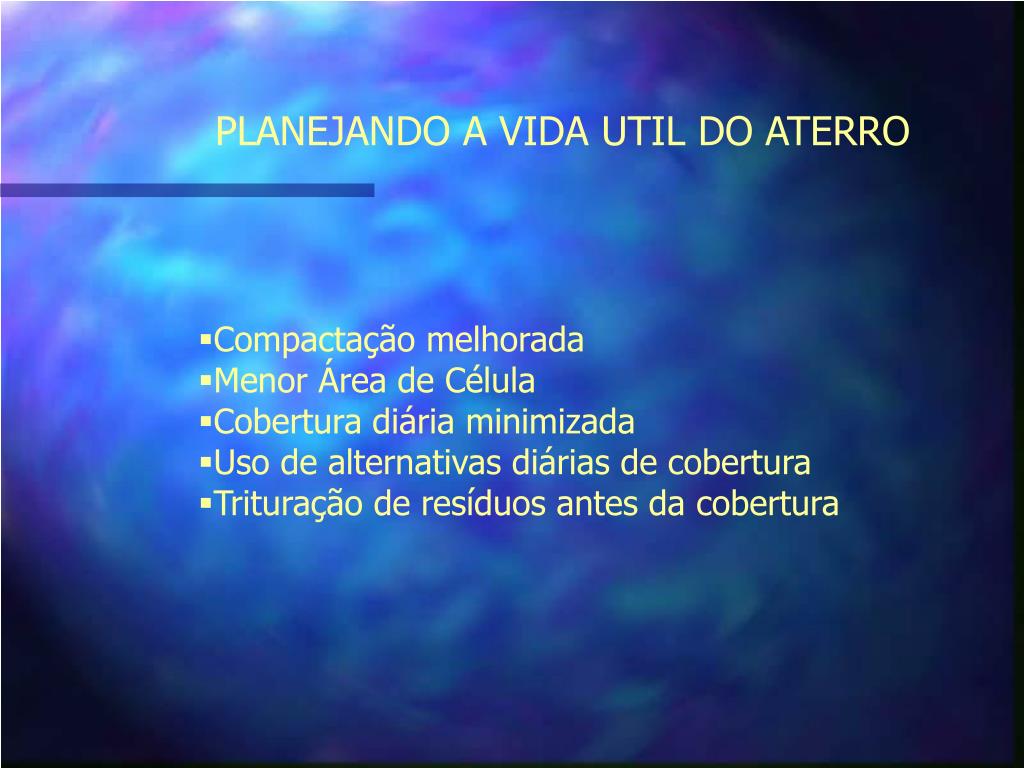 PLANEJANDO A VIDA UTIL DO ATERRO

▪Compactação melhorada
▪Menor Área de Célula
▪Cobertura diária minimizada
▪Uso de alternativas diárias de cobertura
▪Trituração de resíduos antes da cobertura